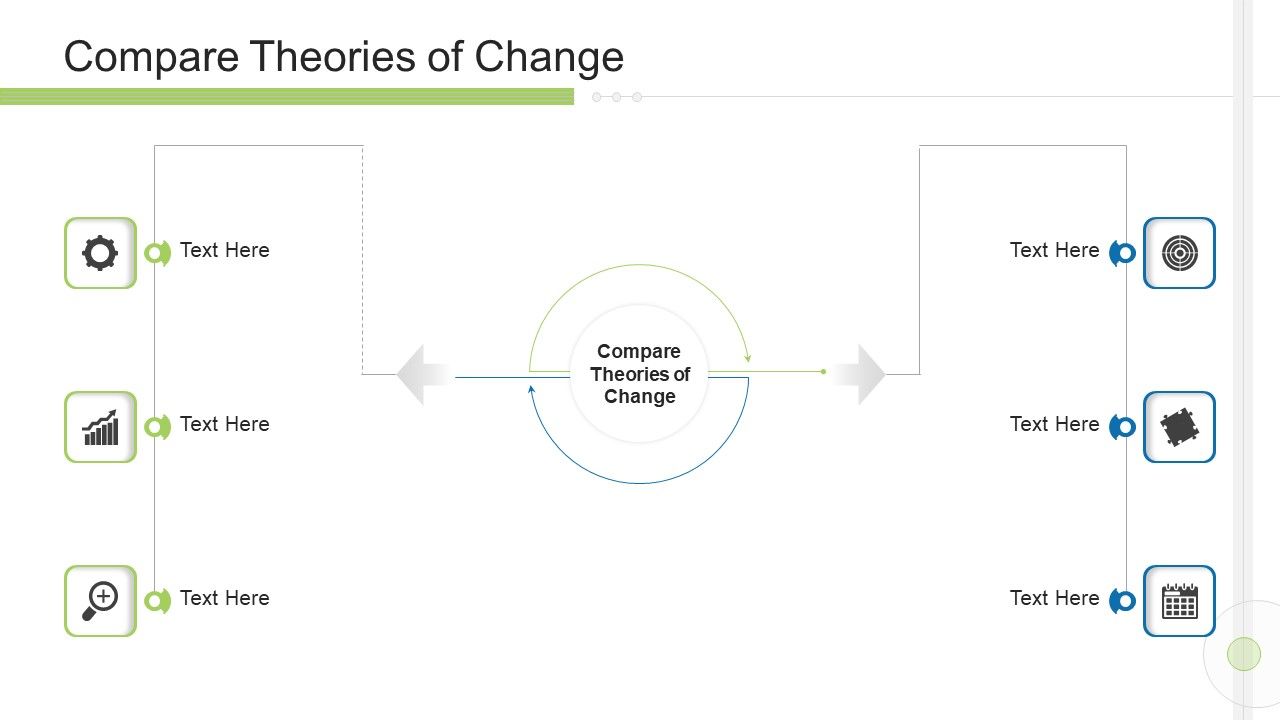 Compare Theories of Change

Text Here

Text Here

Text Here

Compare Theories of Change

Text Here

Text Here

Text Here